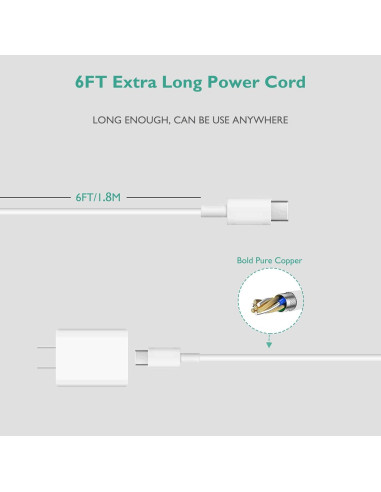 6FT Extra Long Power Cord

LONG ENOUGH, CAN BE USE ANYWHERE

6FT/1.8M

Bold Pure Copper